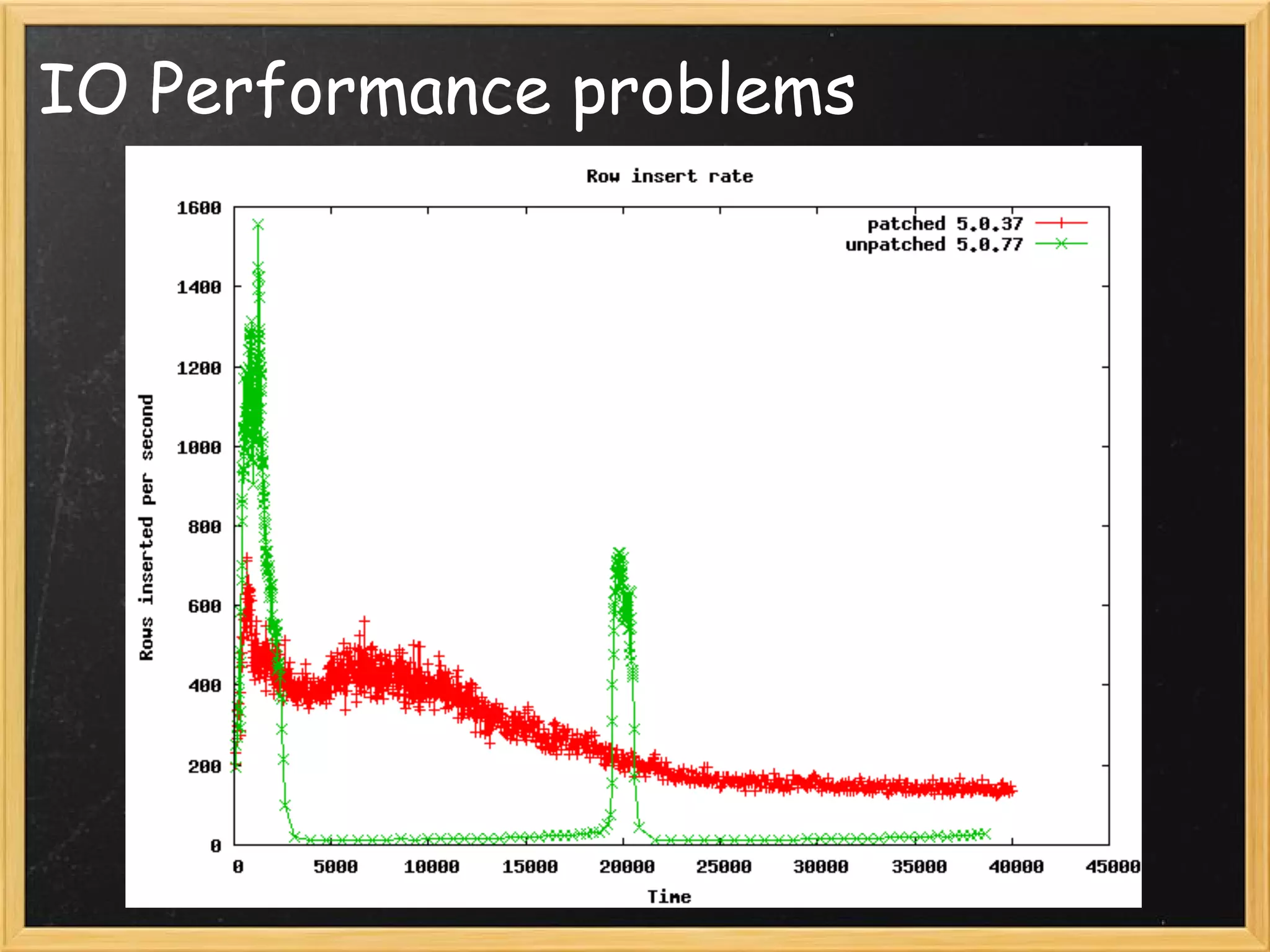 IO Performance problems

Row insert rate

patched 5.0.37
unpatched 5.0.77

Rows inserted per second

1600
1400
1200
1000
800
600
400
200
0

0 5000 10000 15000 20000 25000 30000 35000 40000 45000

Time